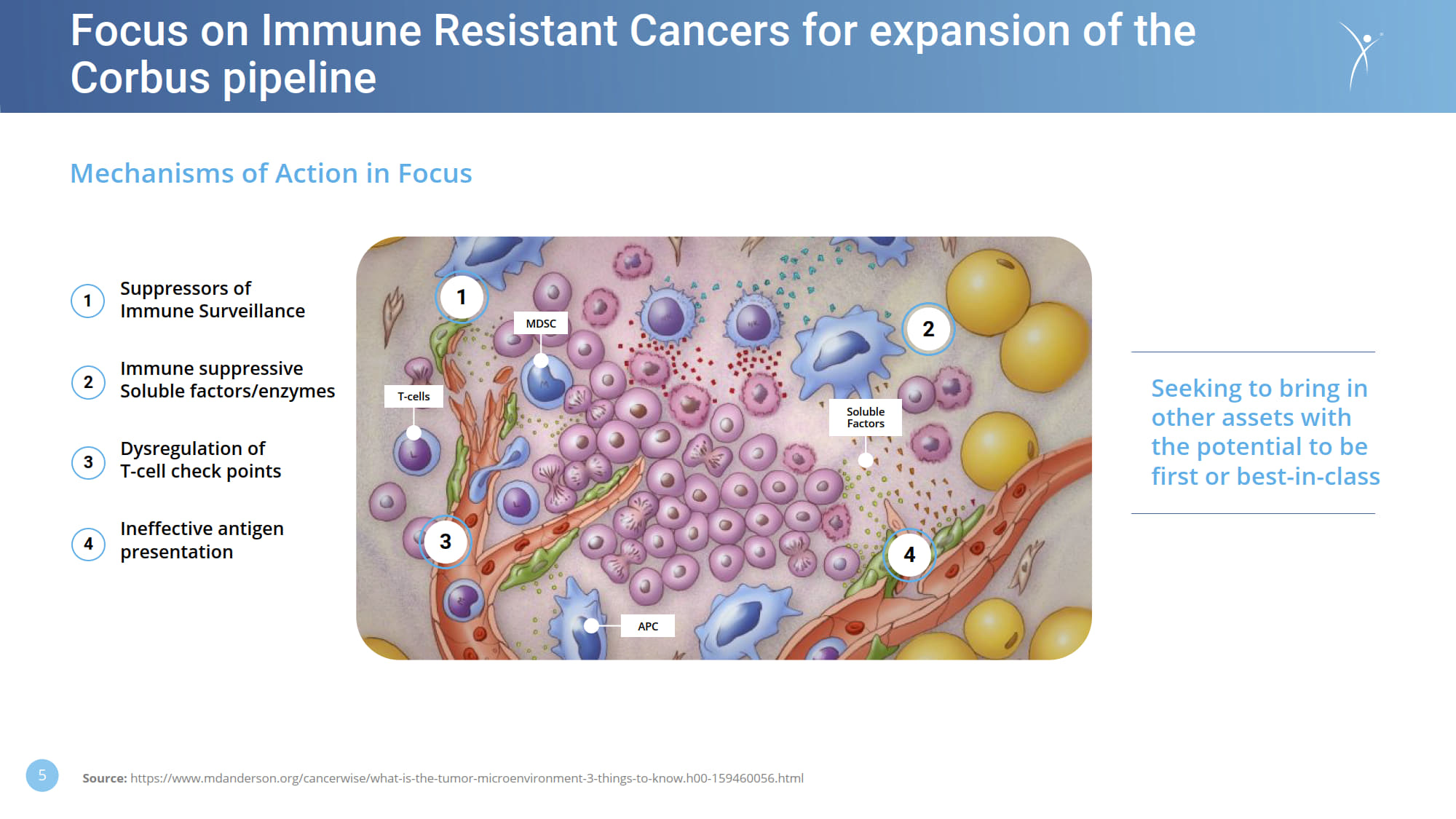 Focus on Immune Resistant Cancers for expansion of the Corbus pipeline

Mechanisms of Action in Focus

1 Suppressors of Immune Surveillance

2 Immune suppressive Soluble factors/enzymes

3 Dysregulation of T-cell check points

4 Ineffective antigen presentation

1
MDSC
2
T-cells
Soluble Factors
3
4
APC

Seeking to bring in other assets with the potential to be first or best-in-class

5

Source: https://www.mdanderson.org/cancerwise/what-is-the-tumor-microenvironment-3-things-to-know.h00-159460056.html